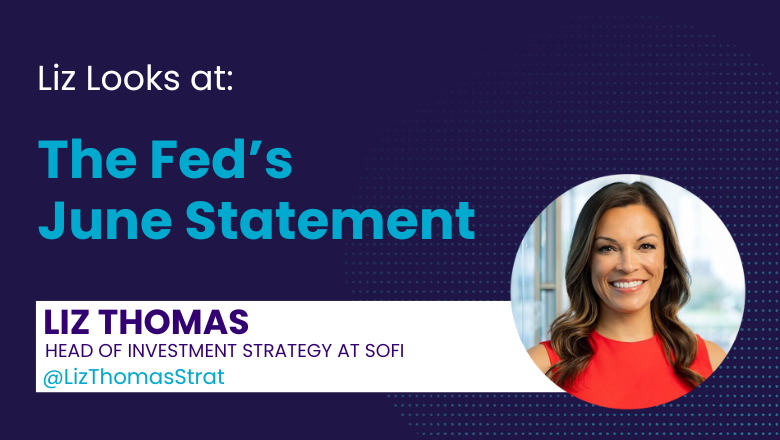 Liz Looks at:

The Fed's June Statement

LIZ THOMAS
HEAD OF INVESTMENT STRATEGY AT SOFI
@LizThomasStrat